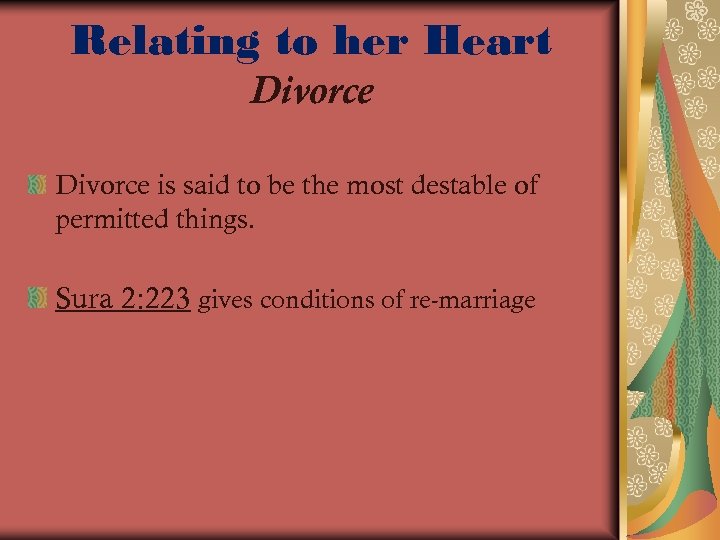 Relating to her Heart
Divorce

Divorce is said to be the most destable of permitted things.

Sura 2:223 gives conditions of re-marriage